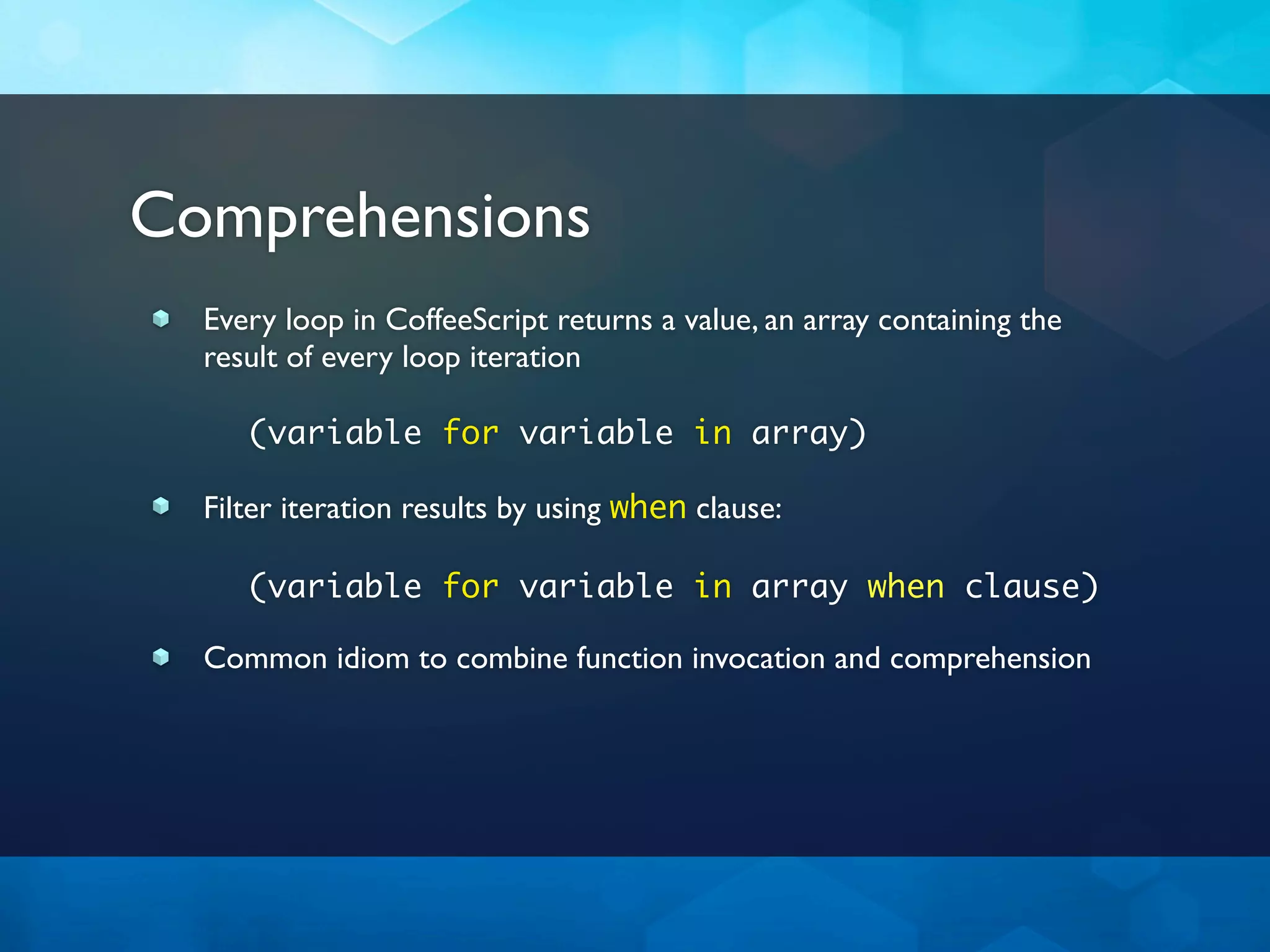 Comprehensions

Every loop in CoffeeScript returns a value, an array containing the result of every loop iteration

(variable for variable in array)

Filter iteration results by using when clause:

(variable for variable in array when clause)

Common idiom to combine function invocation and comprehension